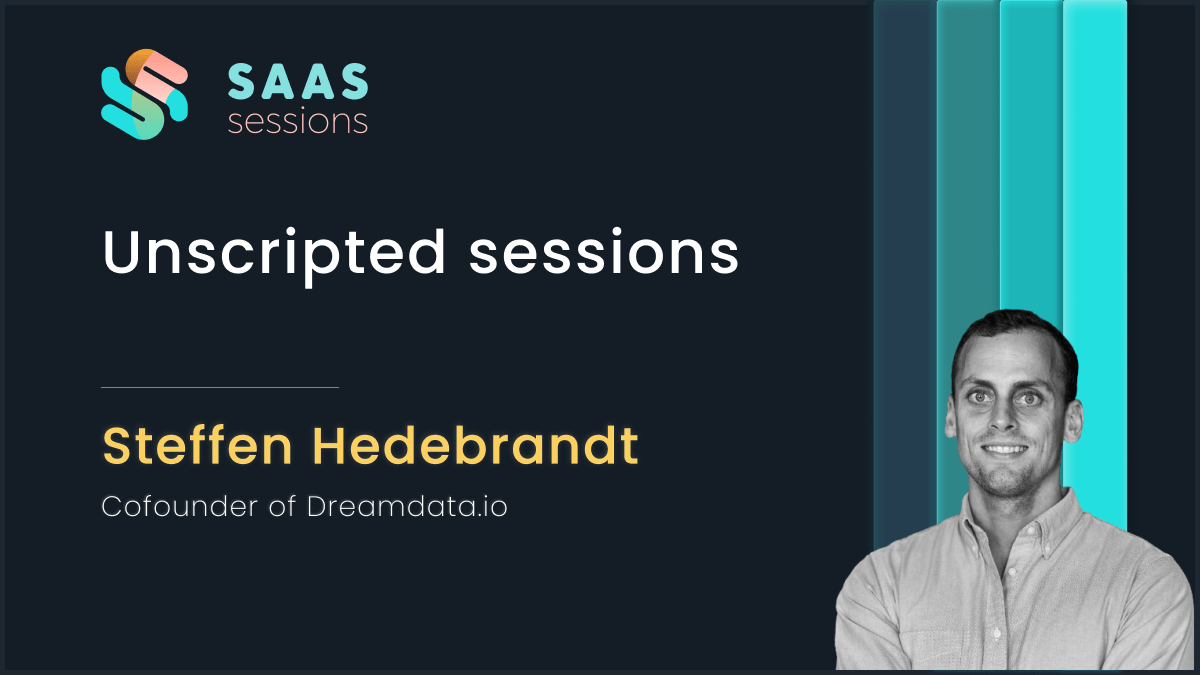 SAAS
sessions

Unscripted sessions

Steffen Hedebrandt

Cofounder of Dreamdata.io